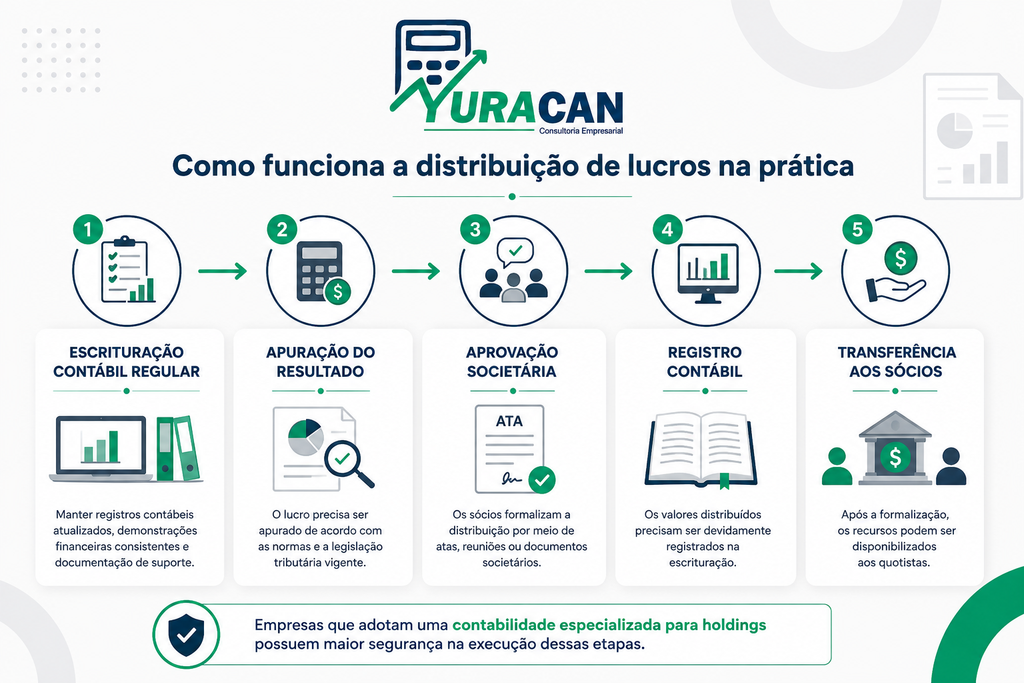 YURACAN
Consultoria Empresarial

Como funciona a distribuição de lucros na prática

1
ESCRITURAÇÃO CONTÁBIL REGULAR
Manter registros contábeis atualizados, demonstrações financeiras consistentes e documentação de suporte.

2
APURAÇÃO DO RESULTADO
O lucro precisa ser apurado de acordo com as normas e a legislação tributária vigente.

3
APROVAÇÃO SOCIETÁRIA
ATA
Os sócios formalizam a distribuição por meio de atas, reuniões ou documentos societários.

4
REGISTRO CONTÁBIL
Os valores distribuídos precisam ser devidamente registrados na escrituração.

5
TRANSFERÊNCIA AOS SÓCIOS
Após a formalização, os recursos podem ser disponibilizados aos quotistas.

Empresas que adotam uma contabilidade especializada para holdings possuem maior segurança na execução dessas etapas.